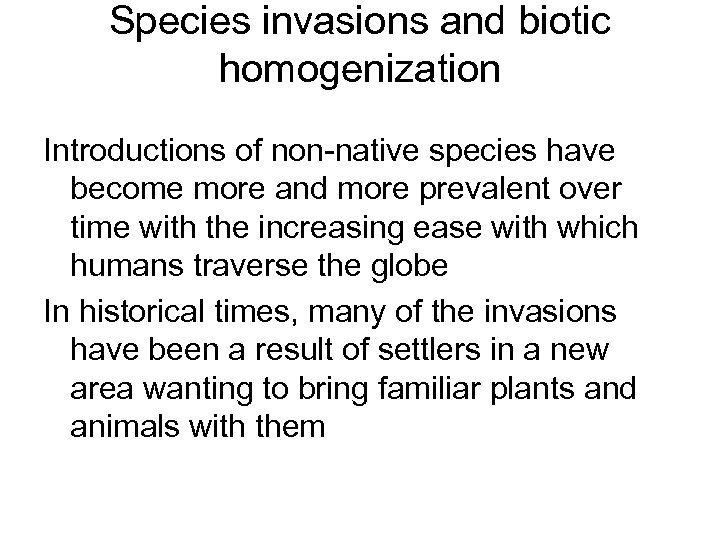 Species invasions and biotic homogenization

Introductions of non-native species have become more and more prevalent over time with the increasing ease with which humans traverse the globe

In historical times, many of the invasions have been a result of settlers in a new area wanting to bring familiar plants and animals with them